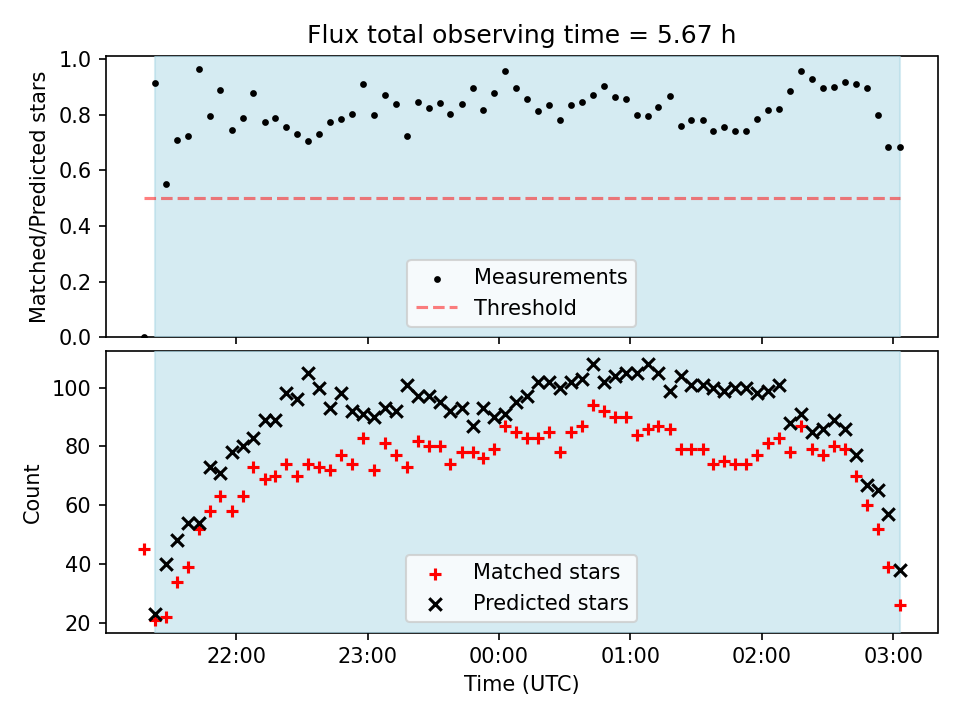 Flux total observing time = 5.67 h

Matched/Predicted stars

1.0
0.8
0.6
0.4
0.2
0.0

Measurements
Threshold

Count

100
80
60
40
20

Matched stars
Predicted stars

22:00
23:00
00:00
01:00
02:00
03:00

Time (UTC)